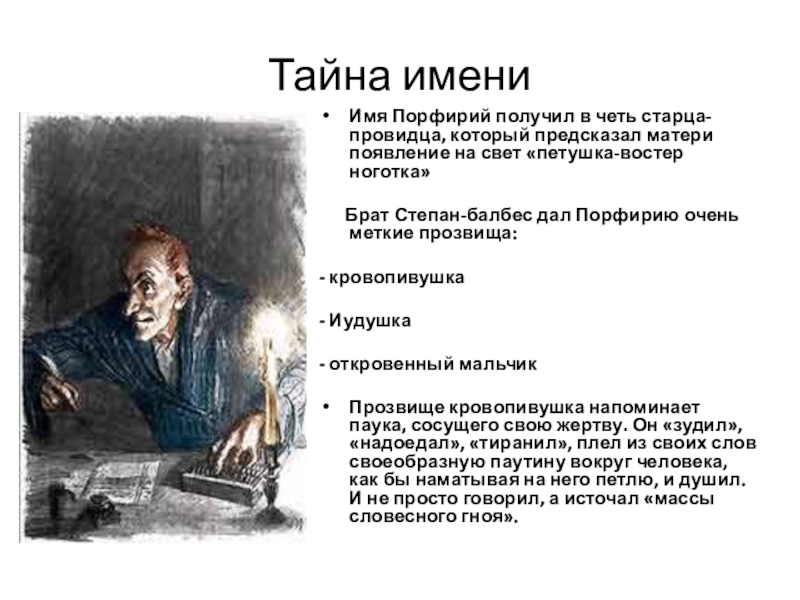 Тайна имени

• Имя Порфирий получил в четь старца-провидца, который предсказал матери появление на свет «петушка-востер ноготка»

Брат Степан-балбес дал Порфирию очень меткие прозвища:

- кровопивушка

- Иудушка

- откровенный мальчик

• Прозвище кровопивушка напоминает паука, сосущего свою жертву. Он «зудил», «надоедал», «тиранил», плел из своих слов своеобразную паутину вокруг человека, как бы наматывая на него петлю, и душил. И не просто говорил, а источал «массы словесного гноя».